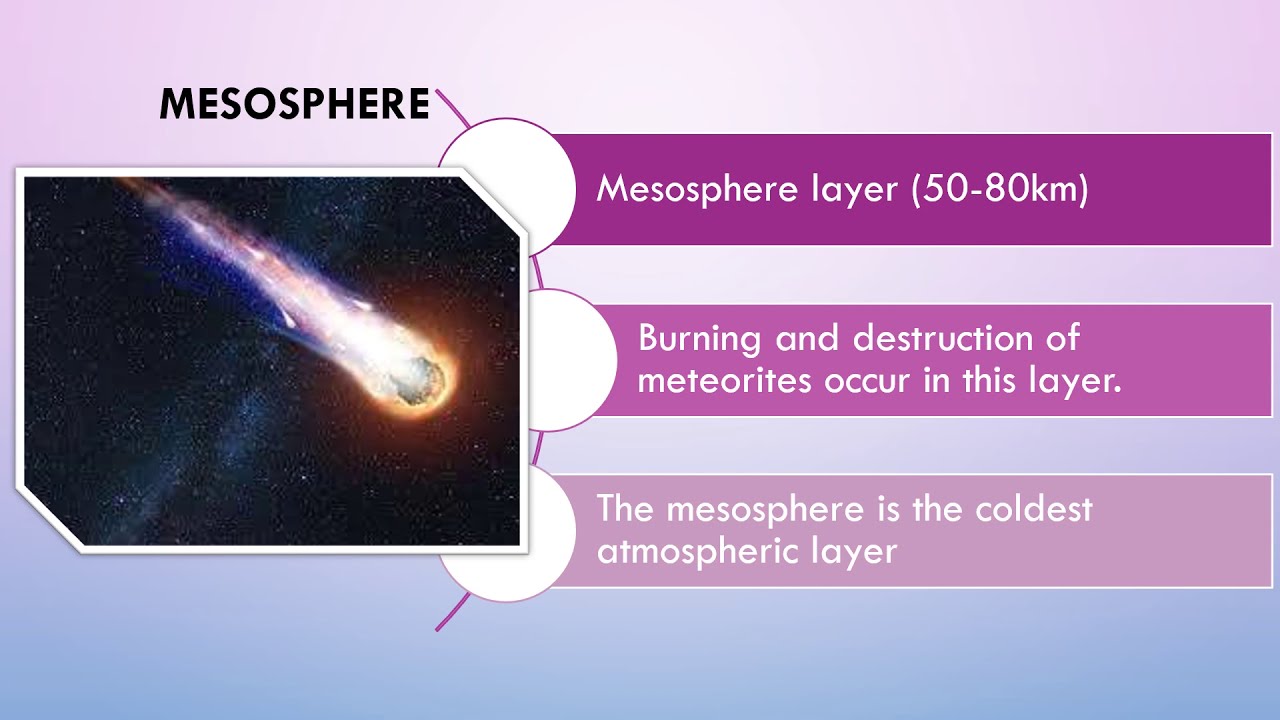 MESOSPHERE

Mesosphere layer (50-80km)

Burning and destruction of meteorites occur in this layer.

The mesosphere is the coldest atmospheric layer